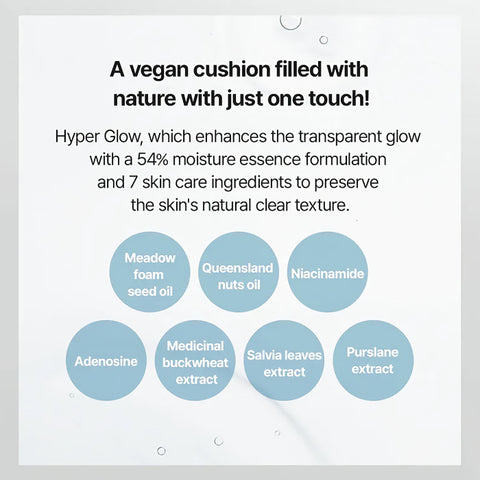 A vegan cushion filled with nature with just one touch!

Hyper Glow, which enhances the transparent glow with a 54% moisture essence formulation and 7 skin care ingredients to preserve the skin's natural clear texture.

Meadow foam seed oil

Queensland nuts oil

Niacinamide

Adenosine

Medicinal buckwheat extract

Salvia leaves extract

Purslane extract